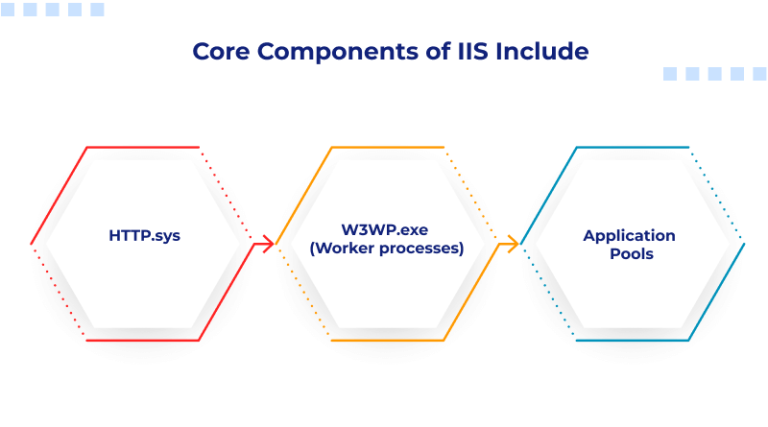 Core Components of IIS Include

HTTP.sys

W3WP.exe
(Worker processes)

Application
Pools